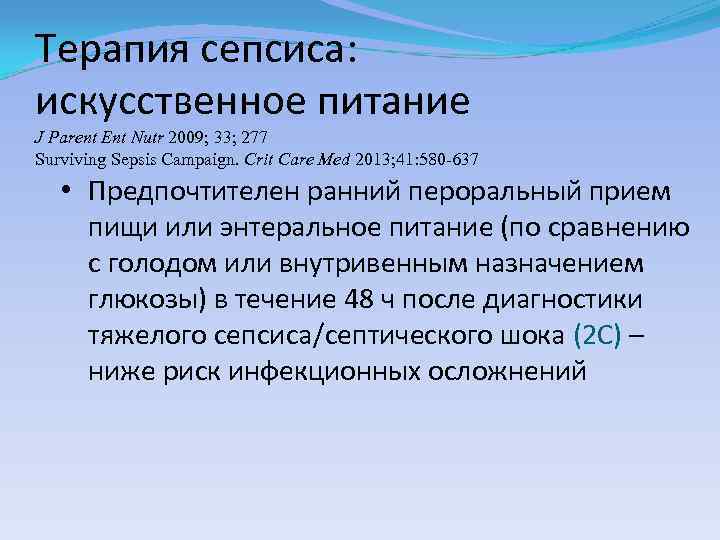 Терапия сепсиса: искусственное питание
J Parent Ent Nutr 2009; 33; 277
Surviving Sepsis Campaign. Crit Care Med 2013;41:580-637

• Предпочтителен ранний пероральный прием пищи или энтеральное питание (по сравнению с голодом или внутривенным назначением глюкозы) в течение 48 ч после диагностики тяжелого сепсиса/септического шока (2С) – ниже риск инфекционных осложнений